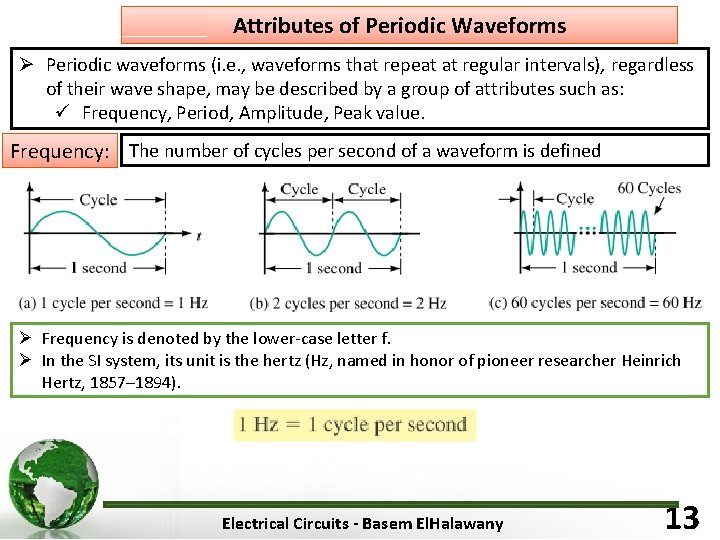 Attributes of Periodic Waveforms

➢ Periodic waveforms (i.e., waveforms that repeat at regular intervals), regardless of their wave shape, may be described by a group of attributes such as:
✓ Frequency, Period, Amplitude, Peak value.

Frequency: The number of cycles per second of a waveform is defined

Cycle
t
1 second
(a) 1 cycle per second = 1 Hz

Cycle Cycle
1 second
(b) 2 cycles per second = 2 Hz

Cycle 60 Cycles
1 second
(c) 60 cycles per second = 60 Hz

➢ Frequency is denoted by the lower-case letter f.
➢ In the SI system, its unit is the hertz (Hz, named in honor of pioneer researcher Heinrich Hertz, 1857–1894).

1 Hz = 1 cycle per second

Electrical Circuits - Basem ElHalawany 13